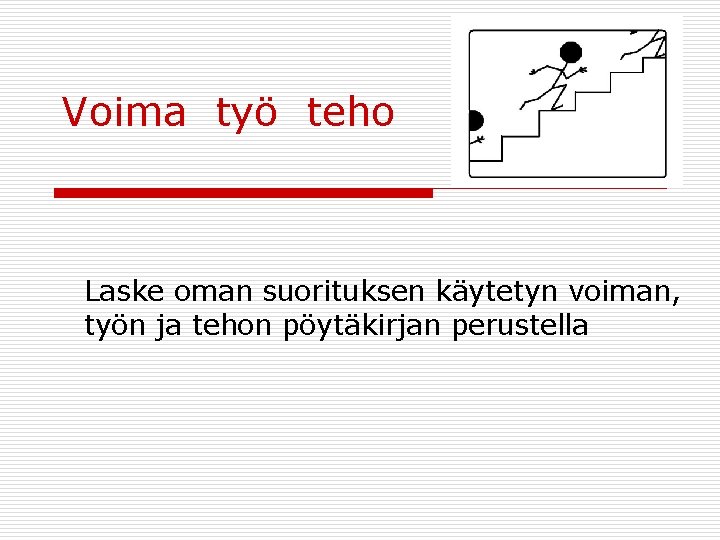 Voima työ teho

Laske oman suorituksen käytetyn voiman, työn ja tehon pöytäkirjan perustella